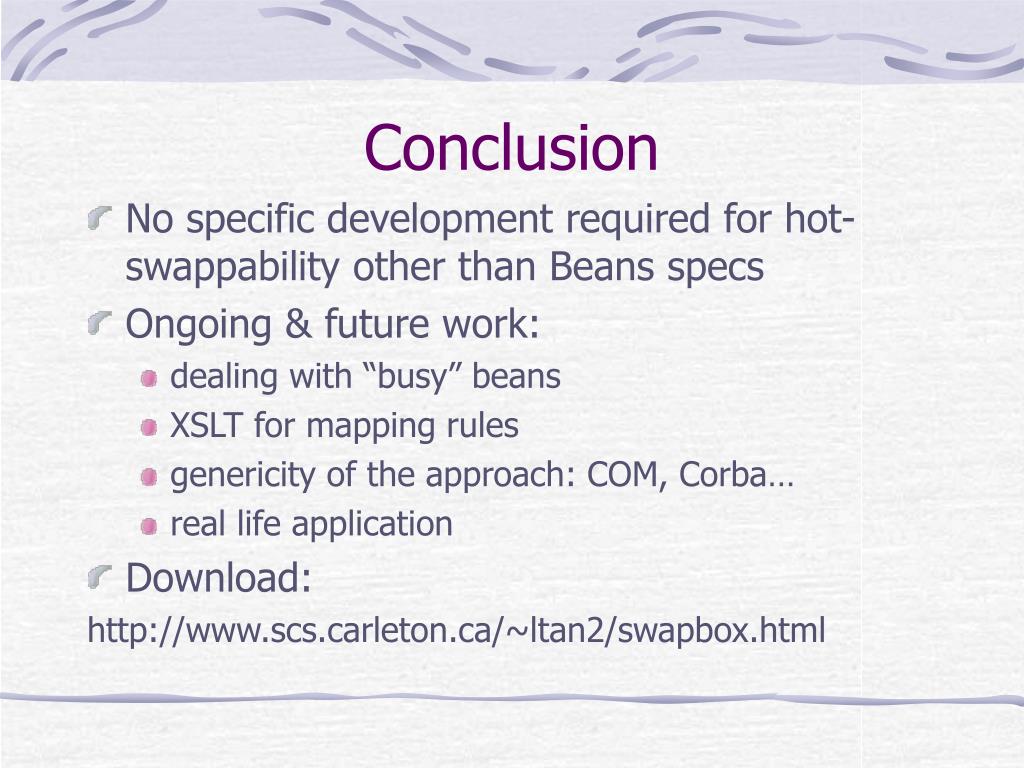 Conclusion

No specific development required for hot-swappability other than Beans specs

Ongoing & future work:

dealing with “busy” beans

XSLT for mapping rules

genericity of the approach: COM, Corba…

real life application

Download:

http://www.scs.carleton.ca/~ltan2/swapbox.html